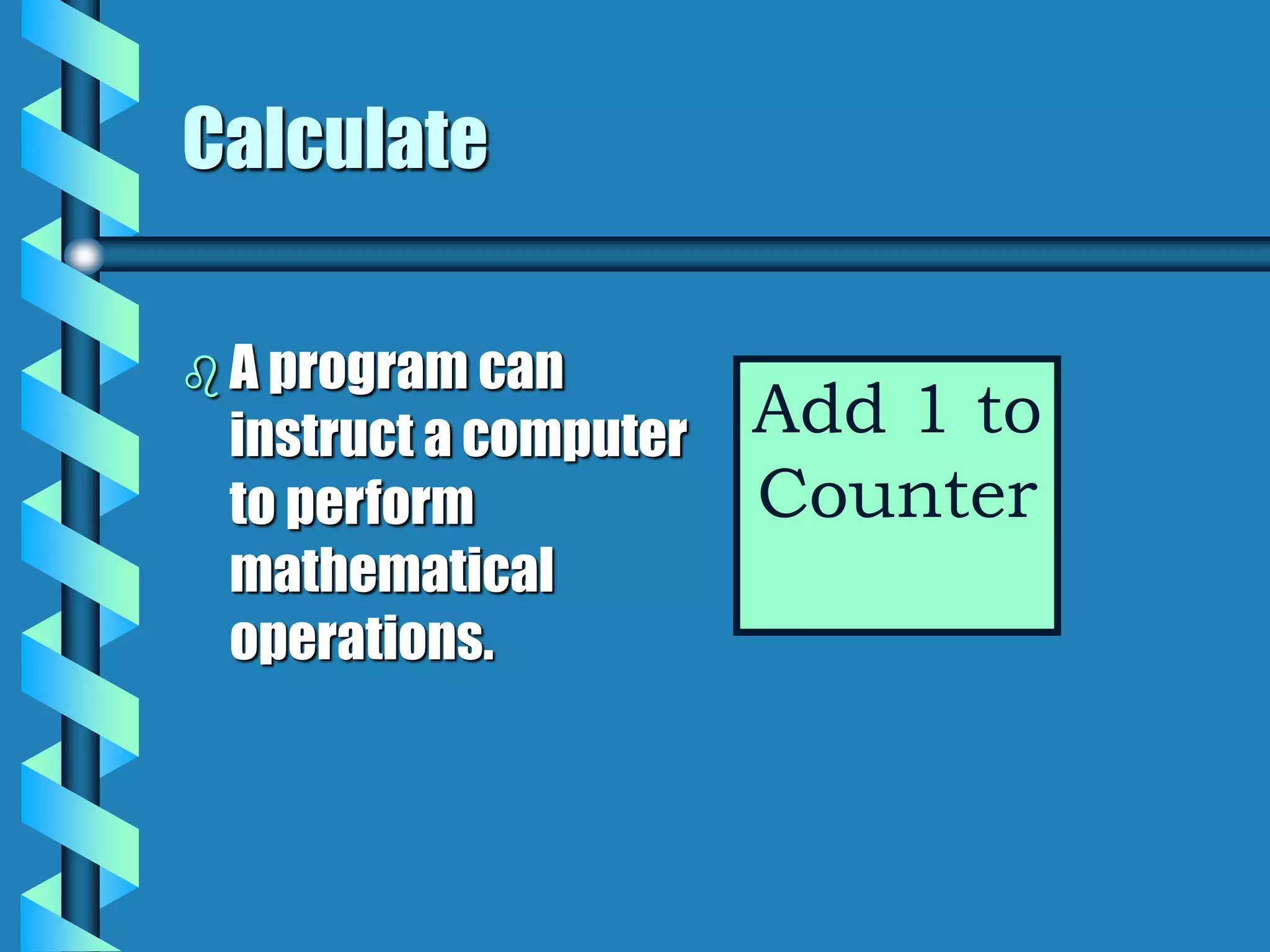 Calculate

A program can instruct a computer to perform mathematical operations.

Add 1 to Counter